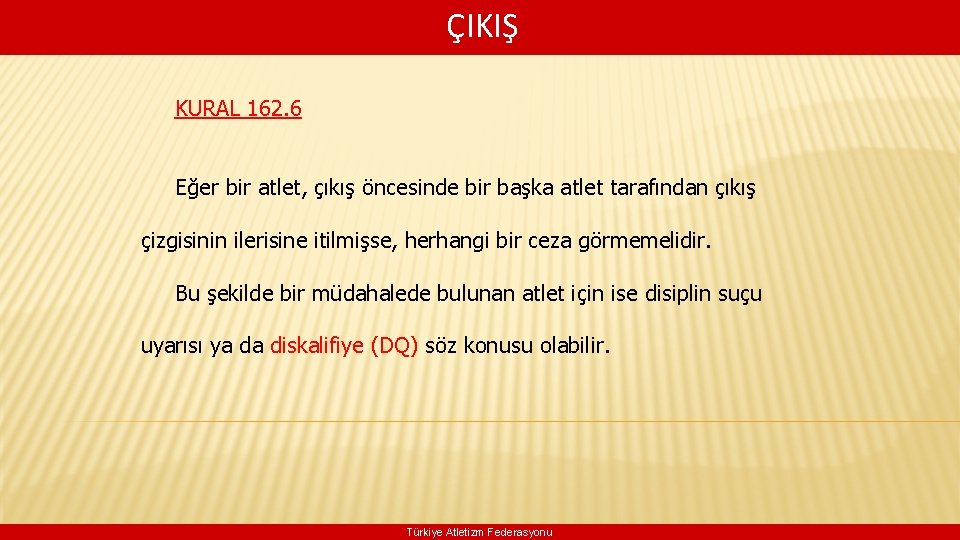 ÇIKIŞ

KURAL 162.6

Eğer bir atlet, çıkış öncesinde bir başka atlet tarafından çıkış çizgisinin ilerisine itilmişse, herhangi bir ceza görmemelidir.

Bu şekilde bir müdahalede bulunan atlet için ise disiplin suçu uyarısı ya da diskalifiye (DQ) söz konusu olabilir.

Türkiye Atletizm Federasyonu